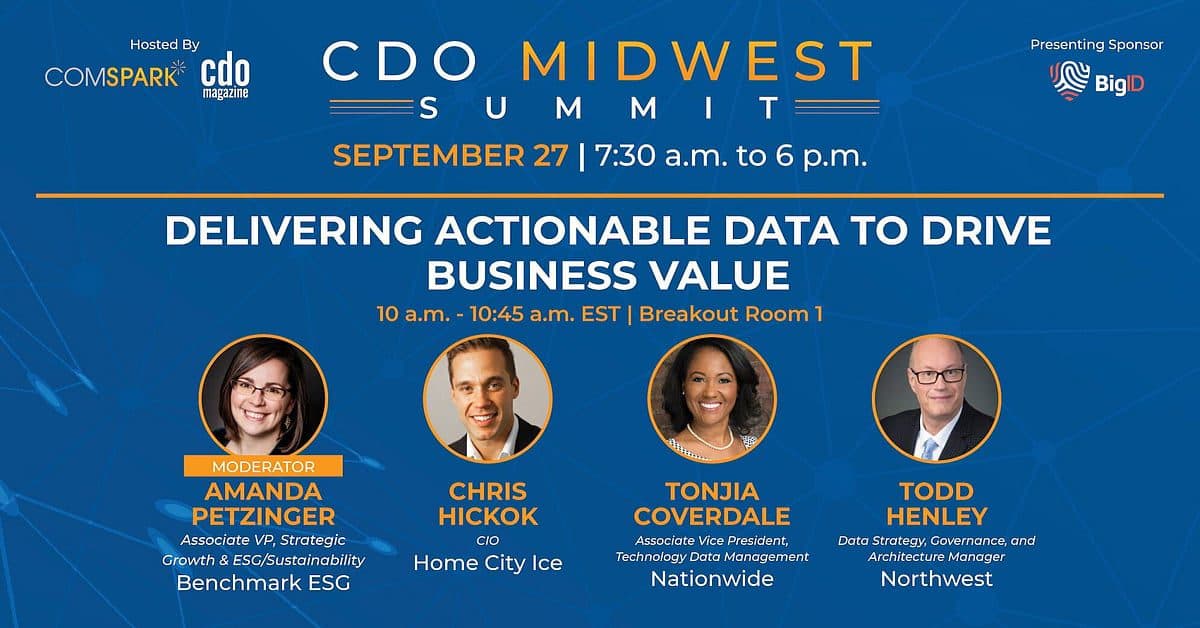 Hosted By
COMSPARK cdo magazine

CDO MIDWEST SUMMIT

Presenting Sponsor
BigID

SEPTEMBER 27 | 7:30 a.m. to 6 p.m.

DELIVERING ACTIONABLE DATA TO DRIVE BUSINESS VALUE

10 a.m. - 10:45 a.m. EST | Breakout Room 1

MODERATOR
AMANDA PETZINGER
Associate VP, Strategic Growth & ESG/Sustainability
Benchmark ESG

CHRIS HICKOK
CIO
Home City Ice

TONJIA COVERDALE
Associate Vice President, Technology Data Management
Nationwide

TODD HENLEY
Data Strategy, Governance, and Architecture Manager
Northwest